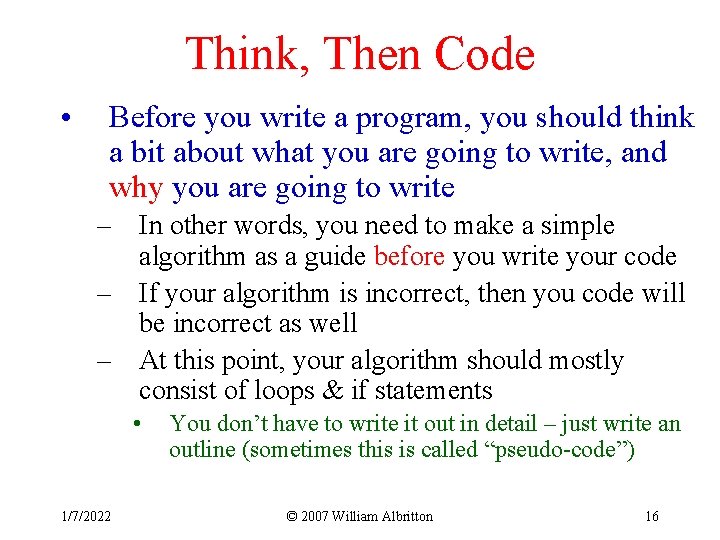 Think, Then Code

• Before you write a program, you should think a bit about what you are going to write, and why you are going to write

– In other words, you need to make a simple algorithm as a guide before you write your code

– If your algorithm is incorrect, then you code will be incorrect as well

– At this point, your algorithm should mostly consist of loops & if statements

• You don't have to write it out in detail – just write an outline (sometimes this is called "pseudo-code")

1/7/2022 © 2007 William Albritton 16